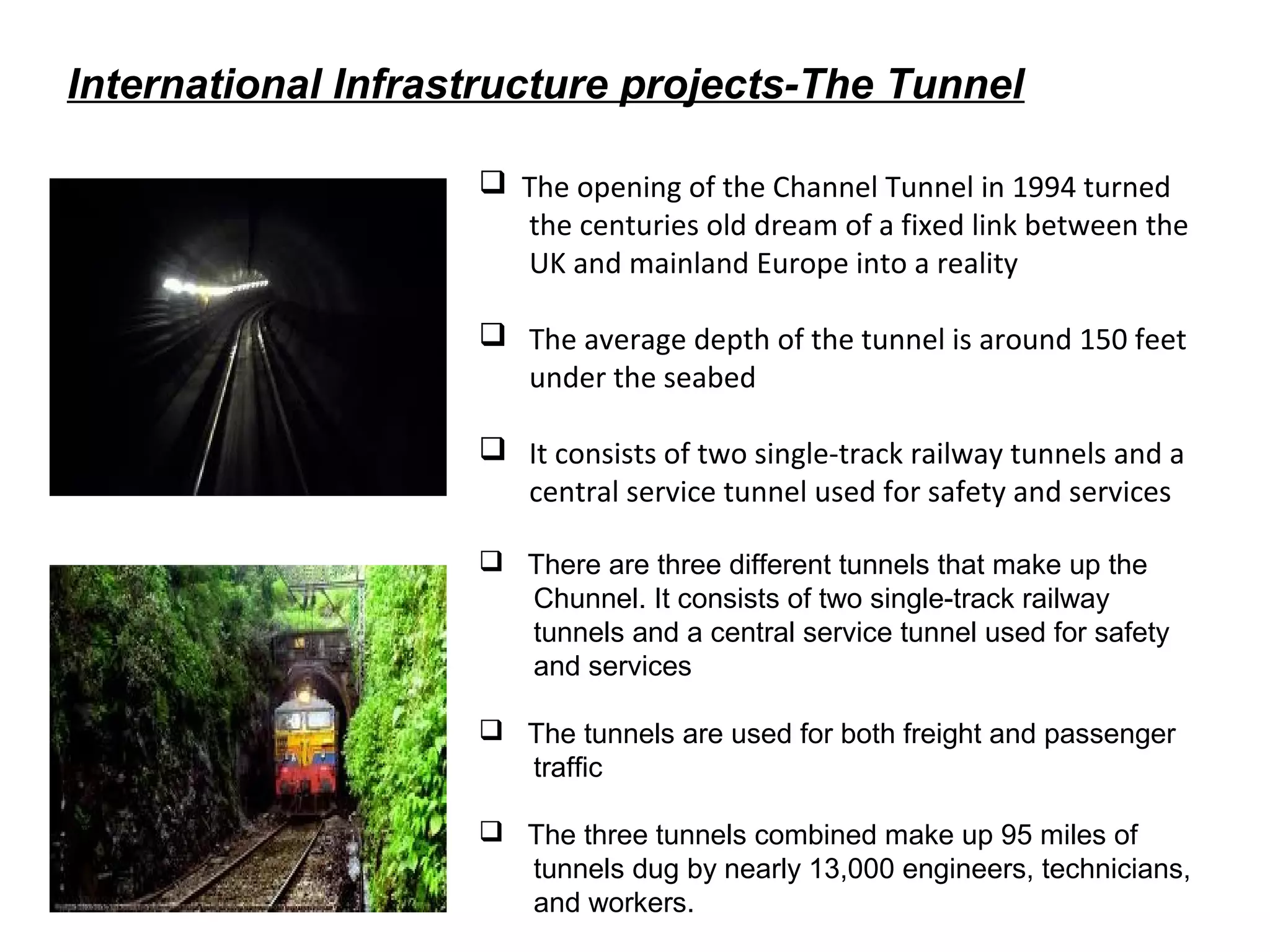 International Infrastructure projects-The Tunnel

❑ The opening of the Channel Tunnel in 1994 turned the centuries old dream of a fixed link between the UK and mainland Europe into a reality

❑ The average depth of the tunnel is around 150 feet under the seabed

❑ It consists of two single-track railway tunnels and a central service tunnel used for safety and services

❑ There are three different tunnels that make up the Chunnel. It consists of two single-track railway tunnels and a central service tunnel used for safety and services

❑ The tunnels are used for both freight and passenger traffic

❑ The three tunnels combined make up 95 miles of tunnels dug by nearly 13,000 engineers, technicians, and workers.